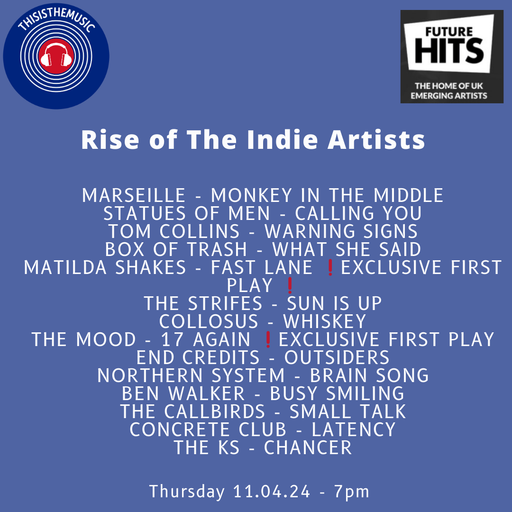 THISISTHEMUSIC

FUTURE HITS
THE HOME OF UK EMERGING ARTISTS

Rise of The Indie Artists

MARSEILLE - MONKEY IN THE MIDDLE
STATUES OF MEN - CALLING YOU
TOM COLLINS - WARNING SIGNS
BOX OF TRASH - WHAT SHE SAID
MATILDA SHAKES - FAST LANE ❗EXCLUSIVE FIRST PLAY ❗
THE STRIFES - SUN IS UP
COLLOSUS - WHISKEY
THE MOOD - 17 AGAIN ❗EXCLUSIVE FIRST PLAY
END CREDITS - OUTSIDERS
NORTHERN SYSTEM - BRAIN SONG
BEN WALKER - BUSY SMILING
THE CALLBIRDS - SMALL TALK
CONCRETE CLUB - LATENCY
THE KS - CHANCER

Thursday 11.04.24 - 7pm